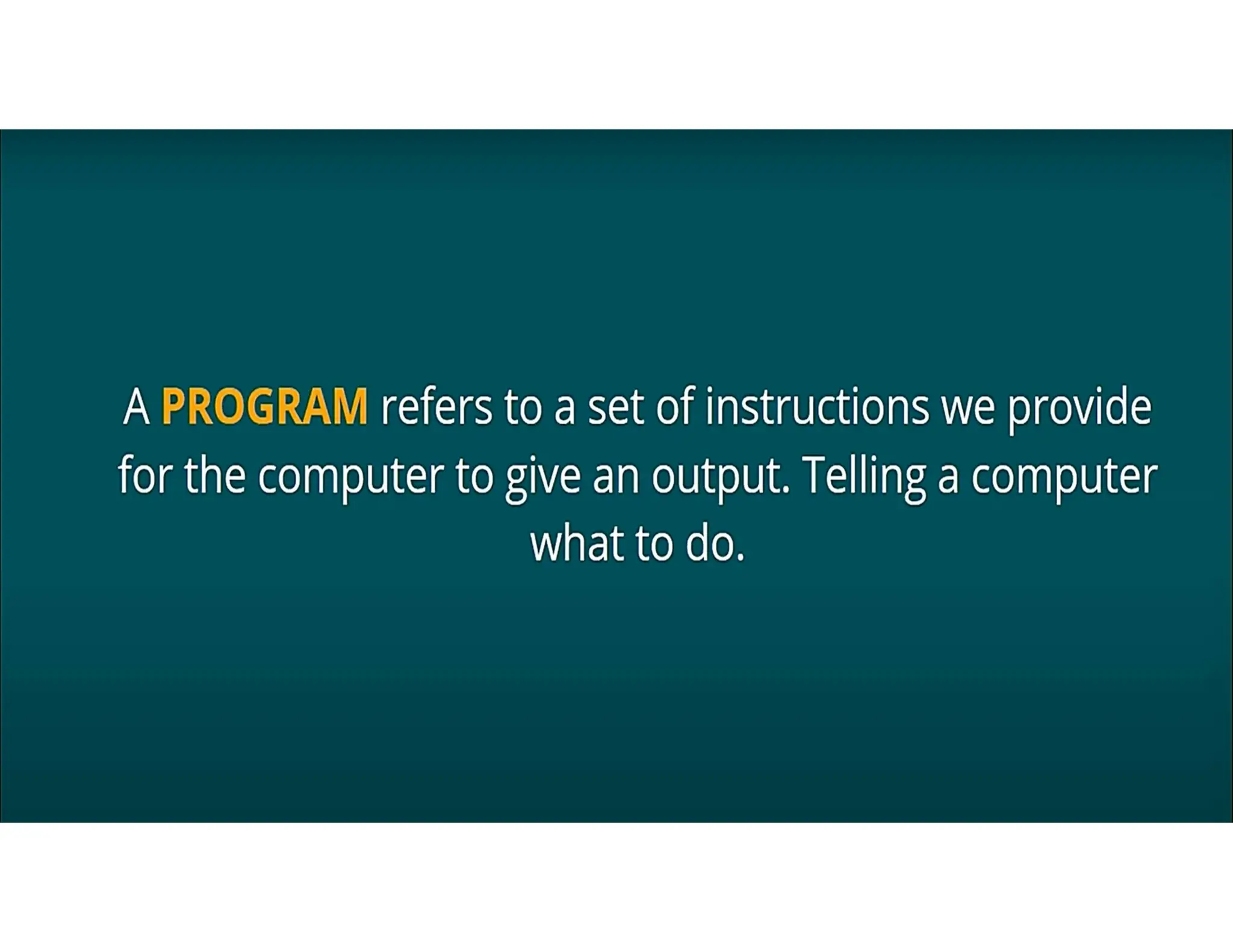 A PROGRAM refers to a set of instructions we provide for the computer to give an output. Telling a computer what to do.